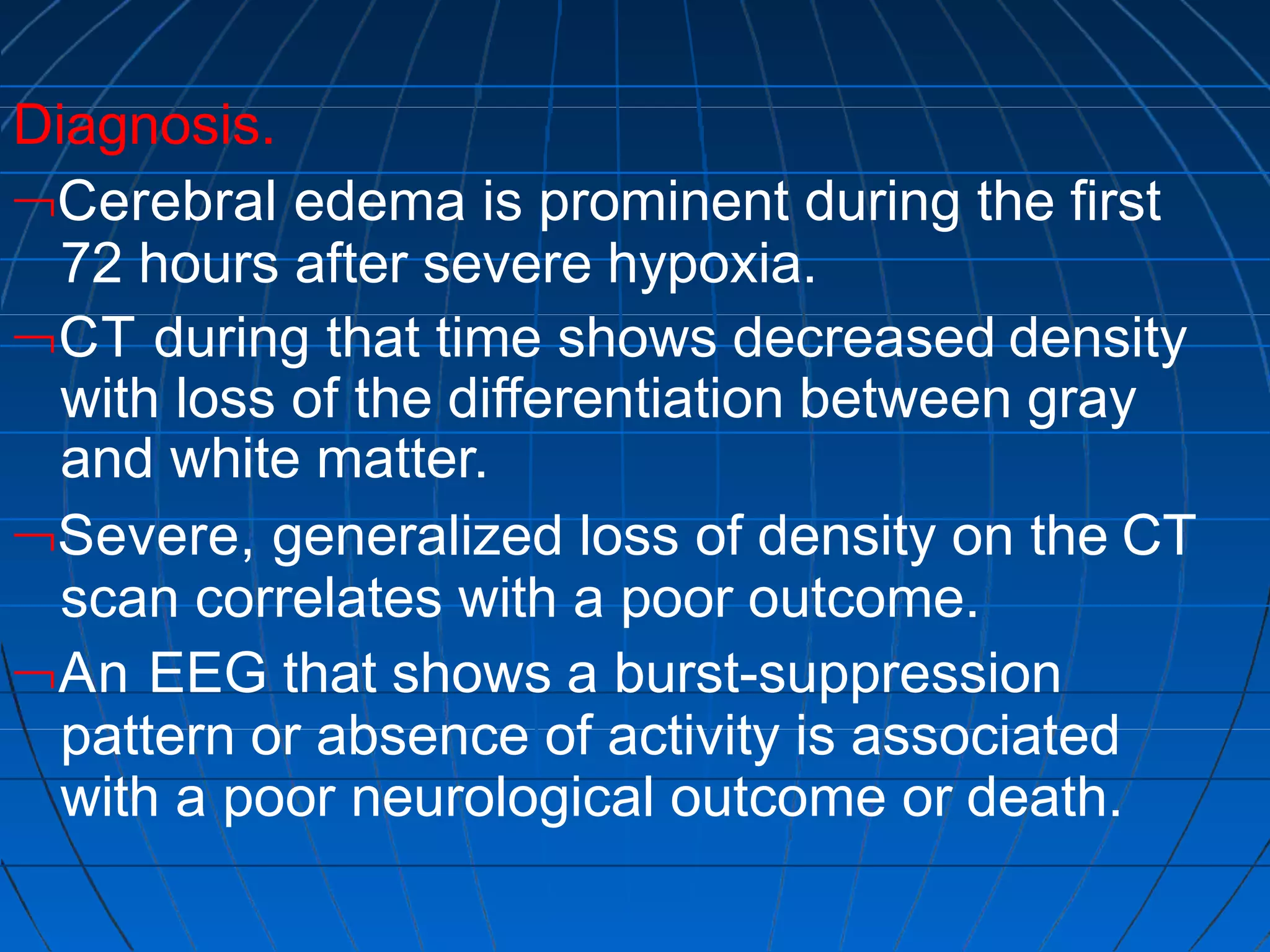 Diagnosis.

¬Cerebral edema is prominent during the first 72 hours after severe hypoxia.

¬CT during that time shows decreased density with loss of the differentiation between gray and white matter.

¬Severe, generalized loss of density on the CT scan correlates with a poor outcome.

¬An EEG that shows a burst-suppression pattern or absence of activity is associated with a poor neurological outcome or death.